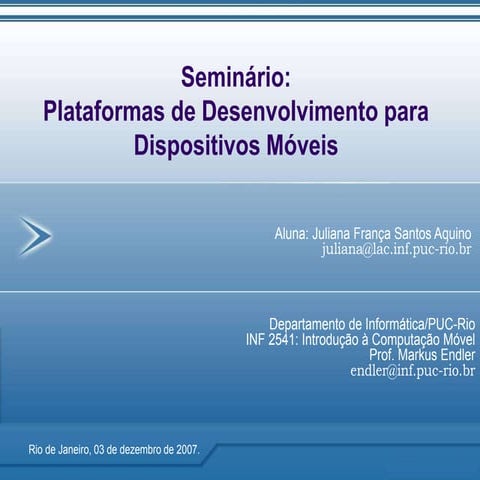 Seminário:
Plataformas de Desenvolvimento para Dispositivos Móveis

Aluna: Juliana França Santos Aquino
juliana@lac.inf.puc-rio.br

Departamento de Informática/PUC-Rio
INF 2541: Introdução à Computação Móvel
Prof. Markus Endler
endler@inf.puc-rio.br

Rio de Janeiro, 03 de dezembro de 2007.